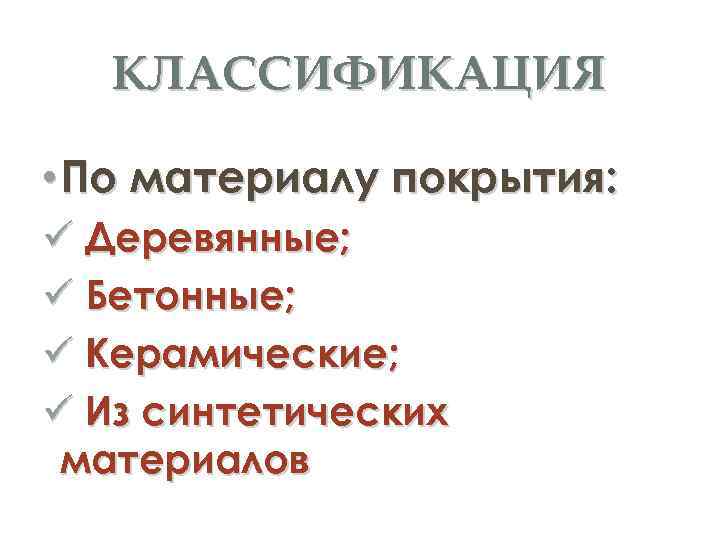 КЛАССИФИКАЦИЯ

• По материалу покрытия:
✓ Деревянные;
✓ Бетонные;
✓ Керамические;
✓ Из синтетических материалов